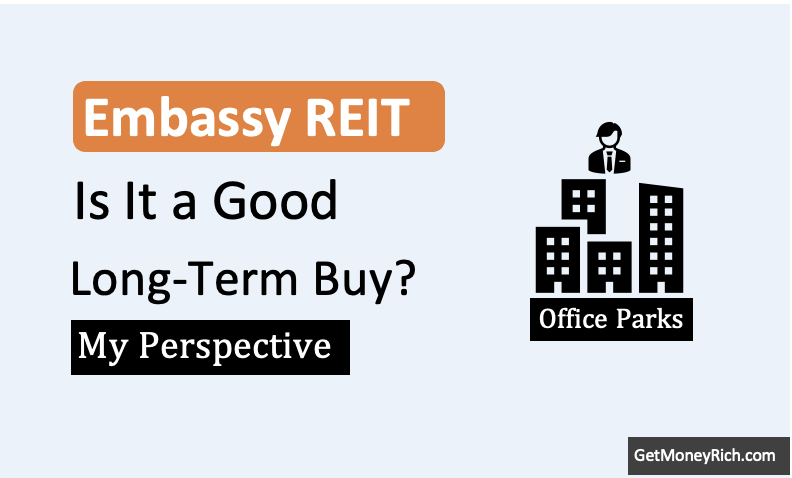 Embassy REIT

Is It a Good Long-Term Buy?

My Perspective

Office Parks

GetMoneyRich.com